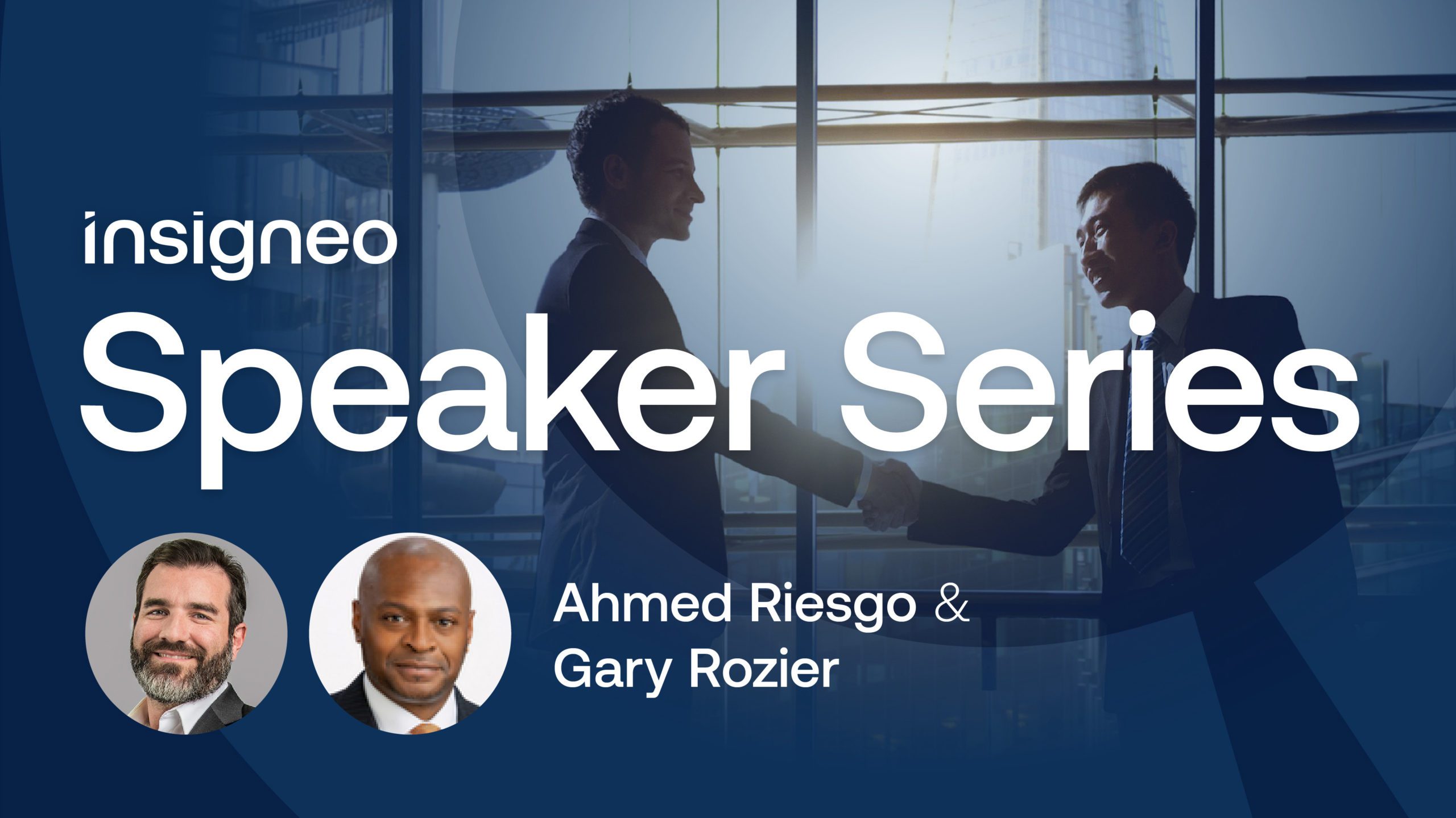 insigneo
Speaker Series

Ahmed Riesgo &
Gary Rozier